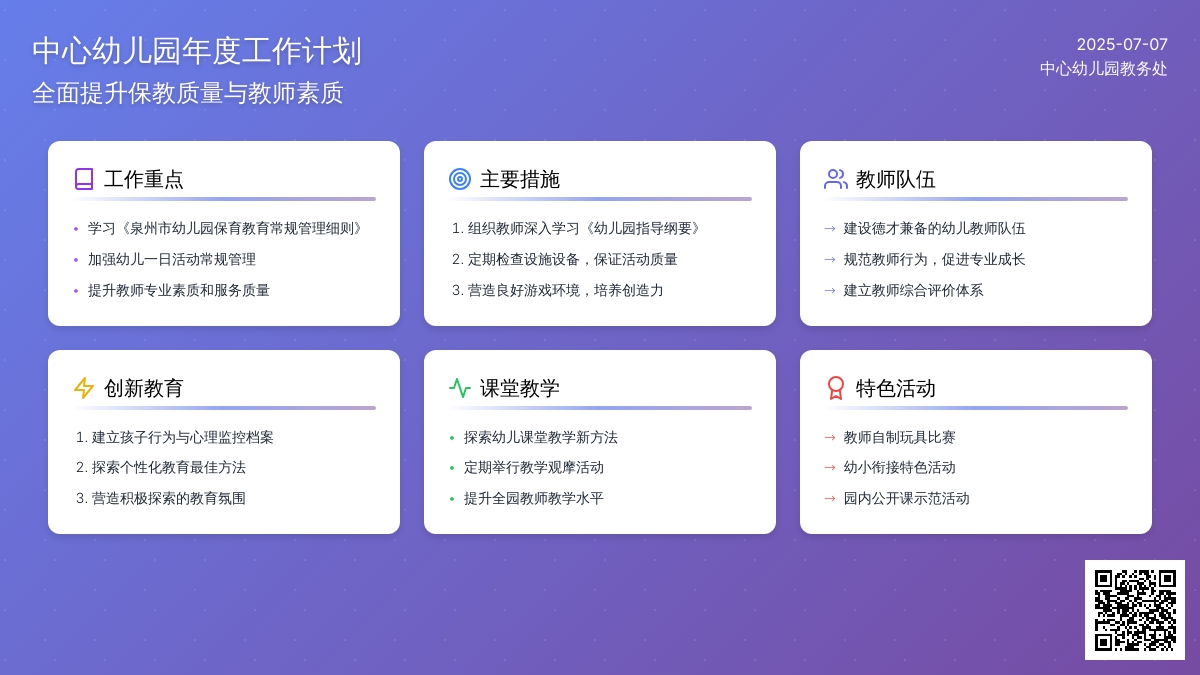 中心幼儿园年度工作计划
全面提升保教质量与教师素质

2025-07-07
中心幼儿园教务处

工作重点
• 学习《泉州市幼儿园保育教育常规管理细则》
• 加强幼儿一日活动常规管理
• 提升教师专业素质和服务质量

主要措施
1. 组织教师深入学习《幼儿园指导纲要》
2. 定期检查设施设备，保证活动质量
3. 营造良好游戏环境，培养创造力

教师队伍
→ 建设德才兼备的幼儿教师队伍
→ 规范教师行为，促进专业成长
→ 建立教师综合评价体系

创新教育
1. 建立孩子行为与心理监控档案
2. 探索个性化教育最佳方法
3. 营造积极探索的教育氛围

课堂教学
• 探索幼儿课堂教学新方法
• 定期举行教学观摩活动
• 提升全园教师教学水平

特色活动
→ 教师自制玩具比赛
→ 幼小衔接特色活动
→ 园内公开课示范活动